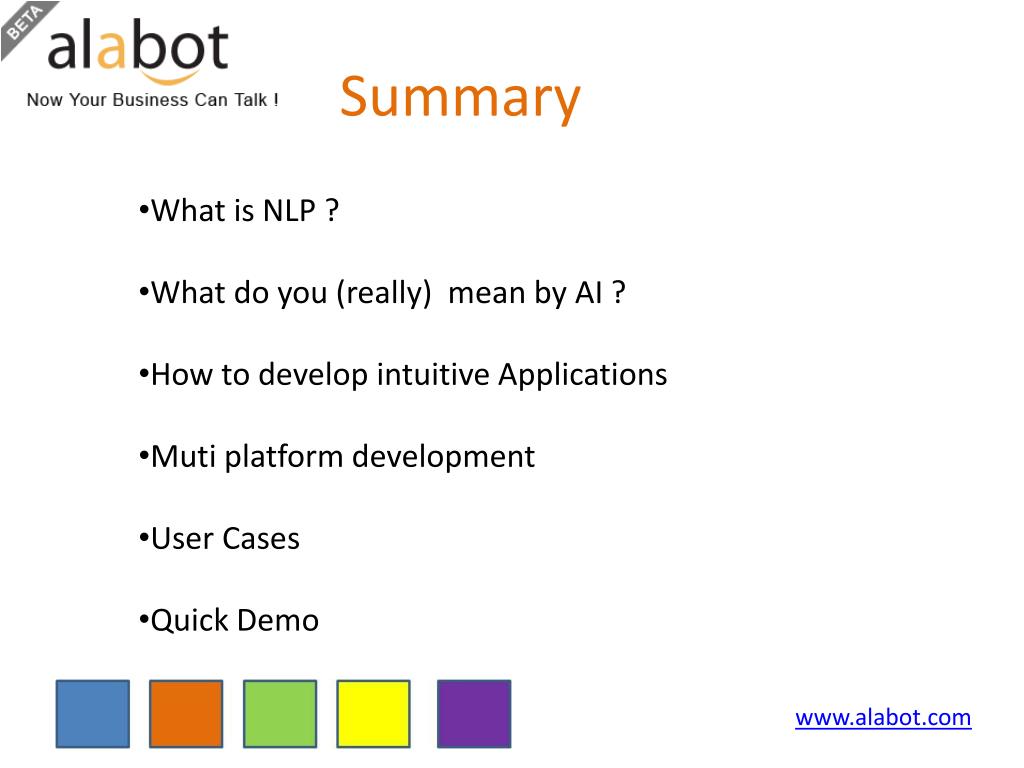 BETA
alabot
Now Your Business Can Talk !

Summary

•What is NLP ?

•What do you (really) mean by AI ?

•How to develop intuitive Applications

•Muti platform development

•User Cases

•Quick Demo

www.alabot.com